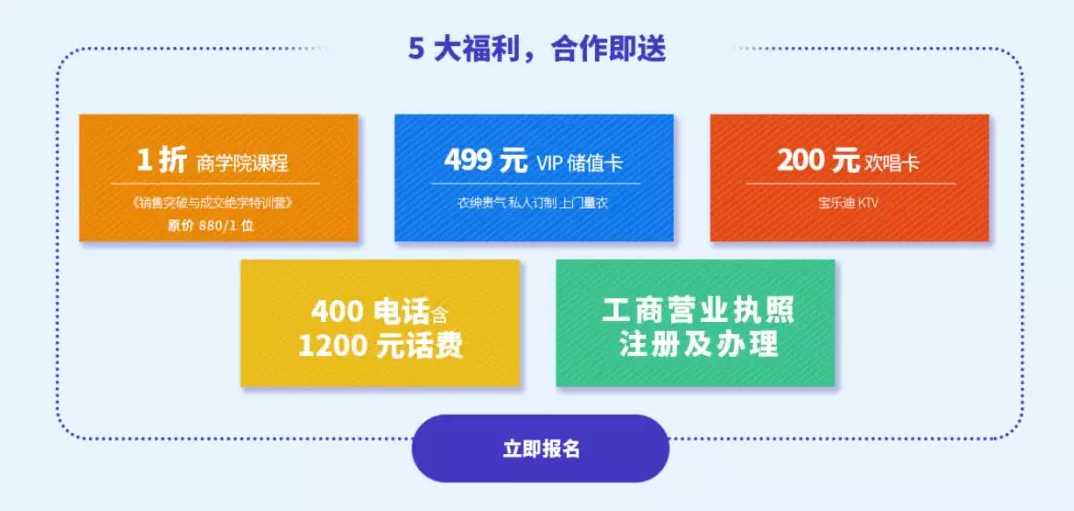 5 大福利，合作即送

1 折 商学院课程
《销售突破与成交绝学特训营》
原价 880/1 位

499 元 VIP 储值卡
衣绅贵气 私人订制 上门量衣

200 元 欢唱卡
宝乐迪 KTV

400 电话含
1200 元话费

工商营业执照
注册及办理

立即报名